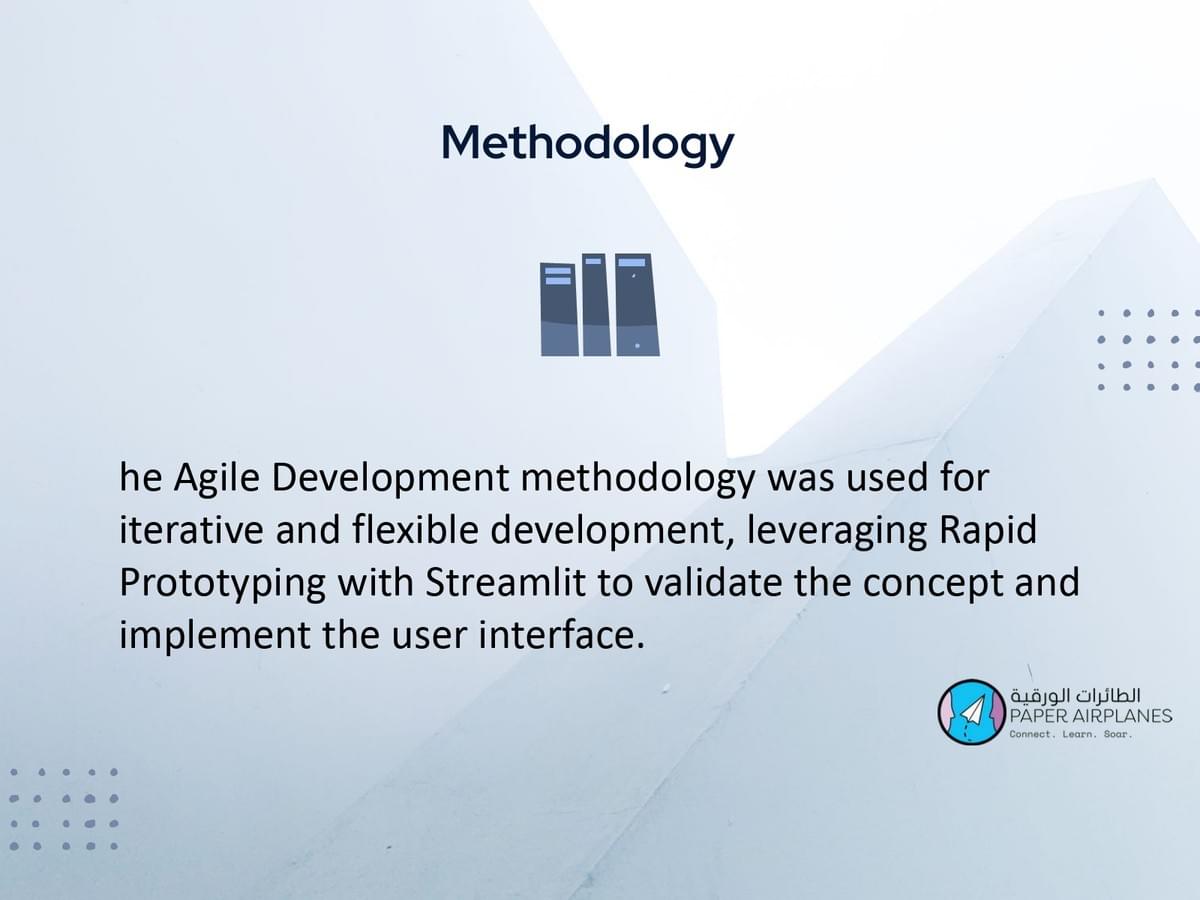 Methodology

he Agile Development methodology was used for iterative and flexible development, leveraging Rapid Prototyping with Streamlit to validate the concept and implement the user interface.

الطائرات الورقية
PAPER AIRPLANES
Connect. Learn. Soar.